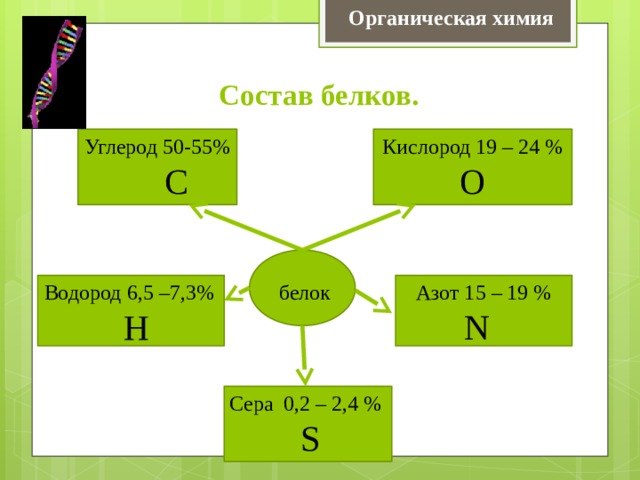 Органическая химия

Состав белков.

Углерод 50-55%
C

Кислород 19 – 24 %
O

Водород 6,5 –7,3%
H

белок

Азот 15 – 19 %
N

Сера 0,2 – 2,4 %
S